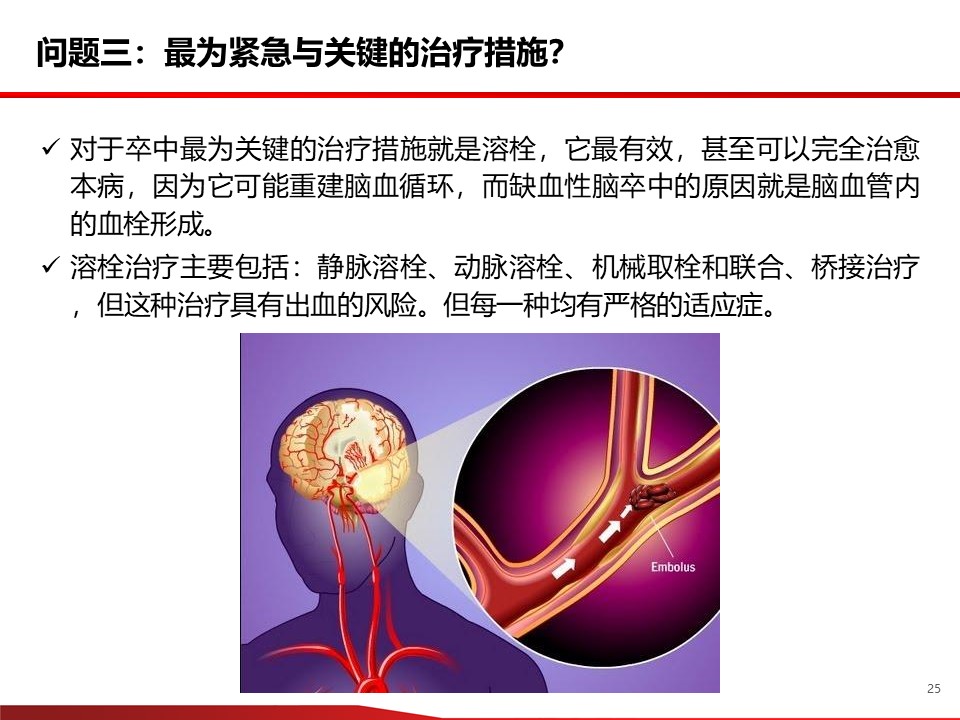 问题三：最为紧急与关键的治疗措施?

✓ 对于卒中最为关键的治疗措施就是溶栓，它最有效，甚至可以完全治愈本病，因为它可能重建脑血循环，而缺血性脑卒中的原因就是脑血管内的血栓形成。

✓ 溶栓治疗主要包括：静脉溶栓、动脉溶栓、机械取栓和联合、桥接治疗，但这种治疗具有出血的风险。但每一种均有严格的适应症。

Embolus

25